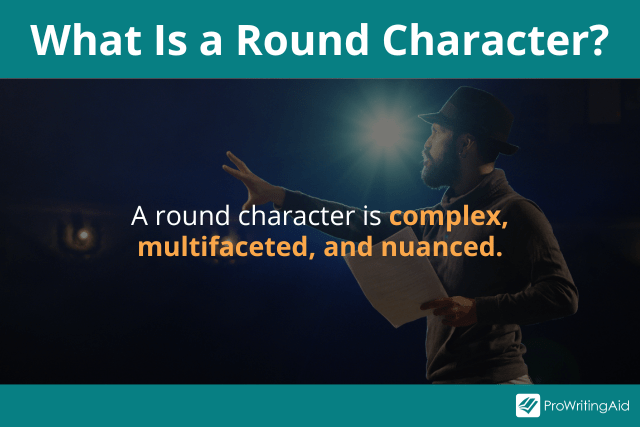 What Is a Round Character?

A round character is complex, multifaceted, and nuanced.

ProWritingAid